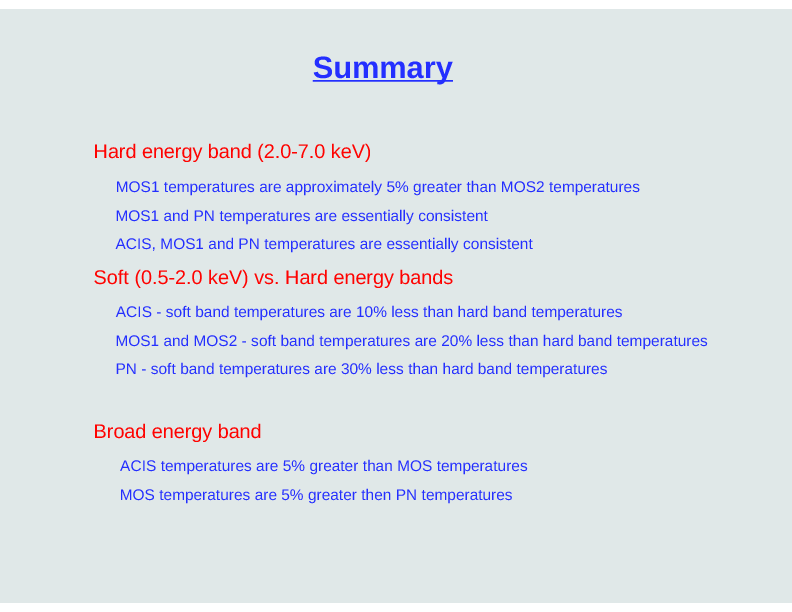 Summary

Hard energy band (2.0-7.0 keV)

MOS1 temperatures are approximately 5% greater than MOS2 temperatures

MOS1 and PN temperatures are essentially consistent

ACIS, MOS1 and PN temperatures are essentially consistent

Soft (0.5-2.0 keV) vs. Hard energy bands

ACIS - soft band temperatures are 10% less than hard band temperatures

MOS1 and MOS2 - soft band temperatures are 20% less than hard band temperatures

PN - soft band temperatures are 30% less than hard band temperatures

Broad energy band

ACIS temperatures are 5% greater than MOS temperatures

MOS temperatures are 5% greater then PN temperatures